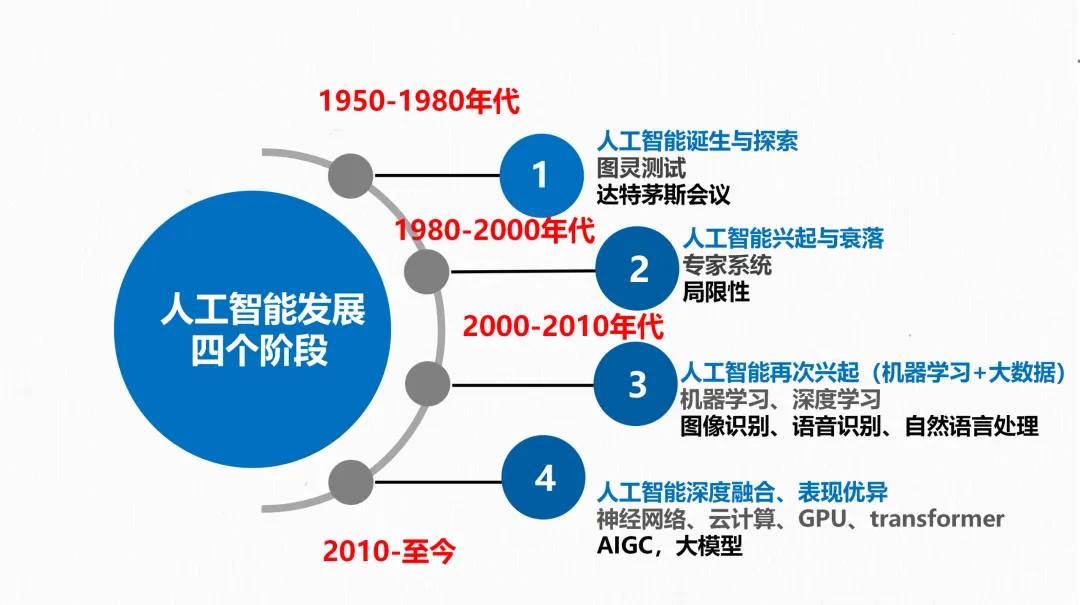 人工智能发展四个阶段

1950-1980年代

1
人工智能诞生与探索
图灵测试
达特茅斯会议

1980-2000年代

2
人工智能兴起与衰落
专家系统
局限性

2000-2010年代

3
人工智能再次兴起（机器学习+大数据）
机器学习、深度学习
图像识别、语音识别、自然语言处理

4
人工智能深度融合、表现优异
神经网络、云计算、GPU、transformer
AIGC，大模型

2010-至今